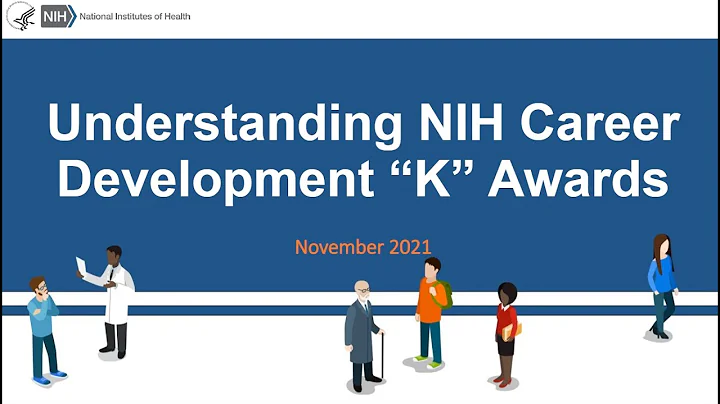 NIH National Institutes of Health

Understanding NIH Career Development “K” Awards

November 2021